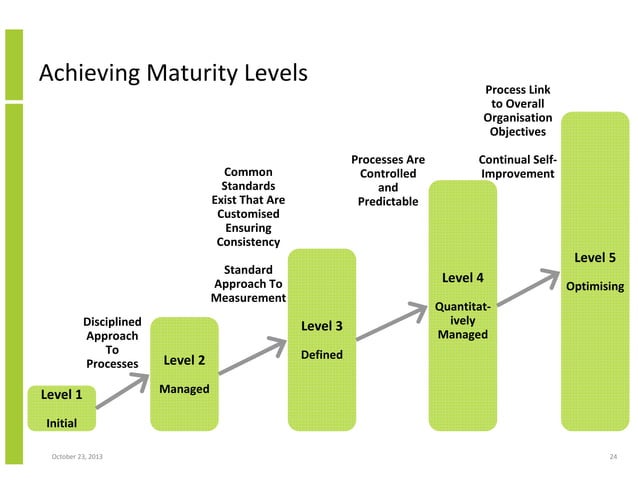 Achieving Maturity Levels

Level 1

Initial

Disciplined Approach To Processes

Level 2

Managed

Common Standards Exist That Are Customised Ensuring Consistency

Standard Approach To Measurement

Level 3

Defined

Processes Are Controlled and Predictable

Level 4

Quantitatively Managed

Process Link to Overall Organisation Objectives

Continual Self-Improvement

Level 5

Optimising

October 23, 2013

24